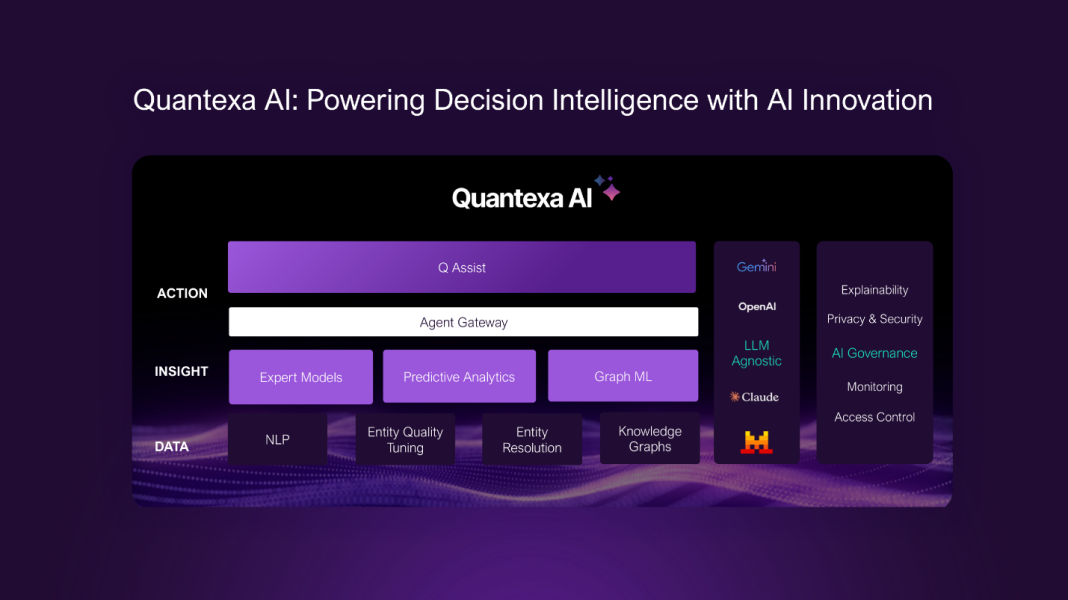 Quantexa AI: Powering Decision Intelligence with AI Innovation

Quantexa AI

ACTION

Q Assist

Agent Gateway

INSIGHT

Expert Models

Predictive Analytics

Graph ML

DATA

NLP

Entity Quality Tuning

Entity Resolution

Knowledge Graphs

Gemini

OpenAI

LLM Agnostic

Claude

Explainability

Privacy & Security

AI Governance

Monitoring

Access Control